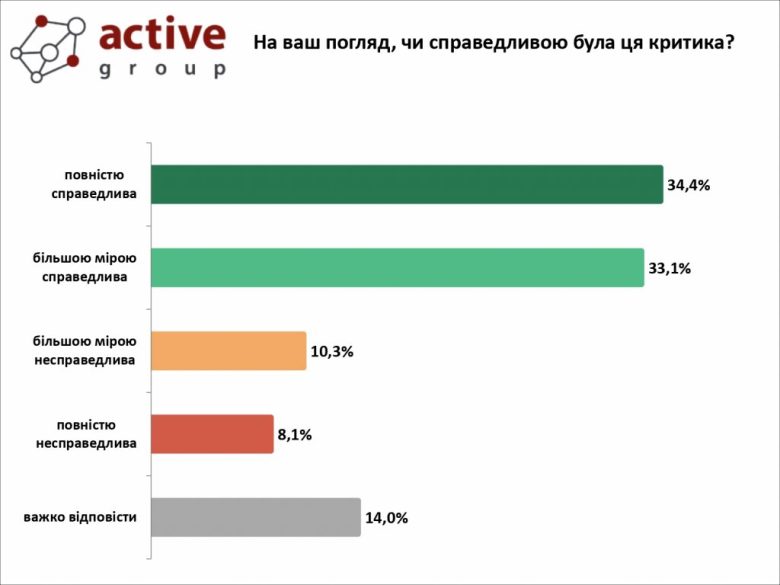 active
group

На ваш погляд, чи справедливою була ця критика?

повністю справедлива 34,4%

більшою мірою справедлива 33,1%

більшою мірою несправедлива 10,3%

повністю несправедлива 8,1%

важко відповісти 14,0%